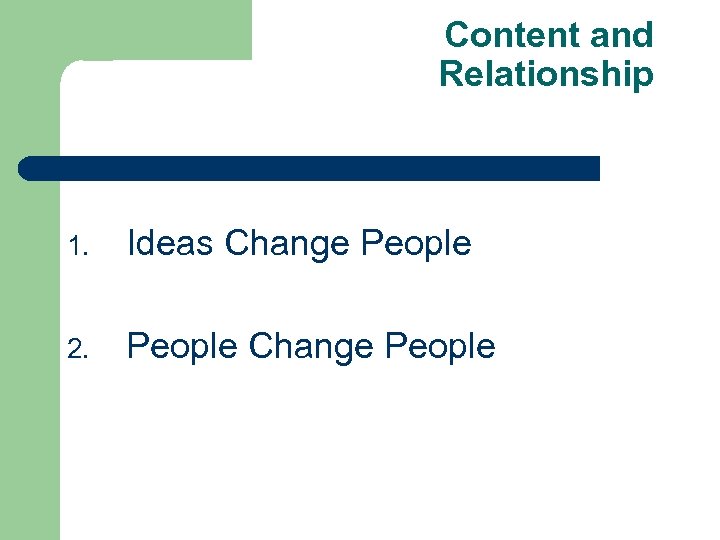 Content and Relationship

1. Ideas Change People

2. People Change People